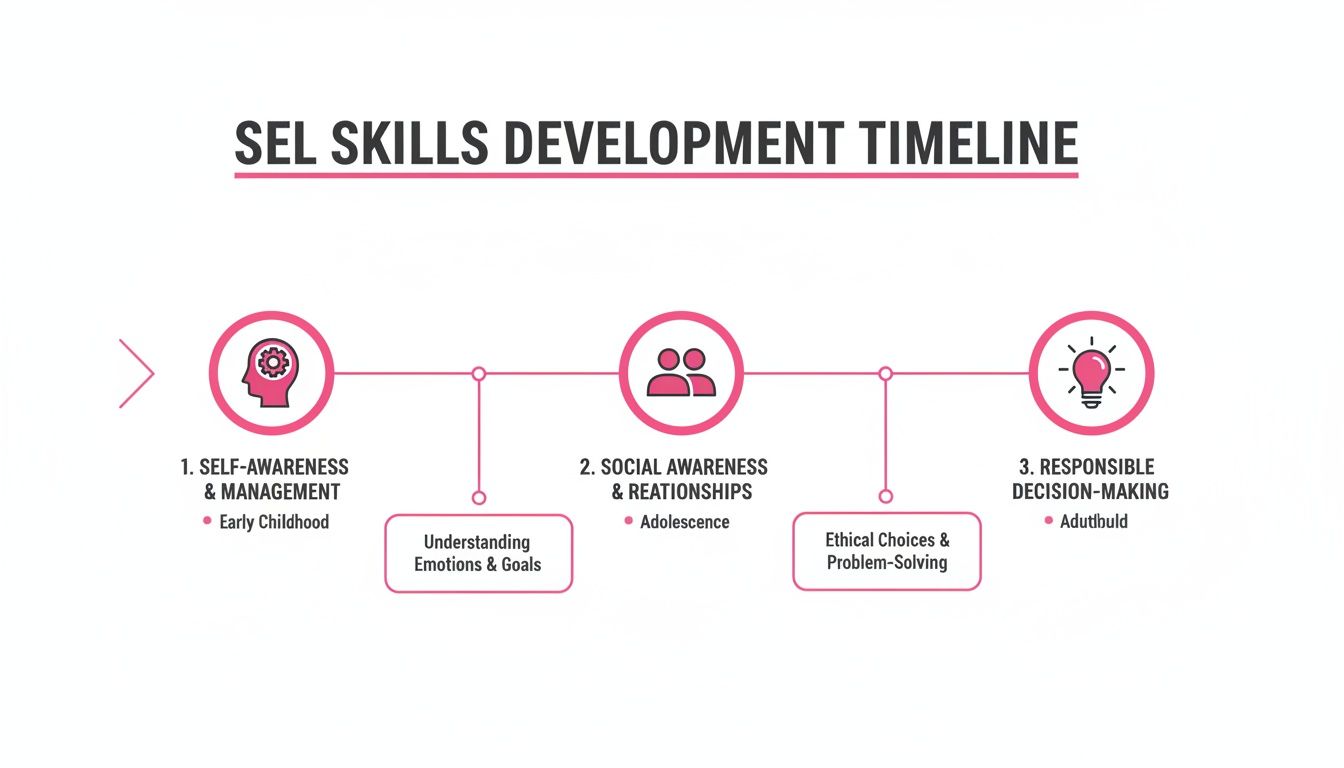 SEL SKILLS DEVELOPMENT TIMELINE

1. SELF-AWARENESS & MANAGEMENT

• Early Childhood

Understanding Emotions & Goals

2. SOCIAL AWARENESS & REATIONSHIPS

• Adolescence

Ethical Choices & Problem-Solving

3. RESPONSIBLE DECISION-MAKING

• Adutlbuld